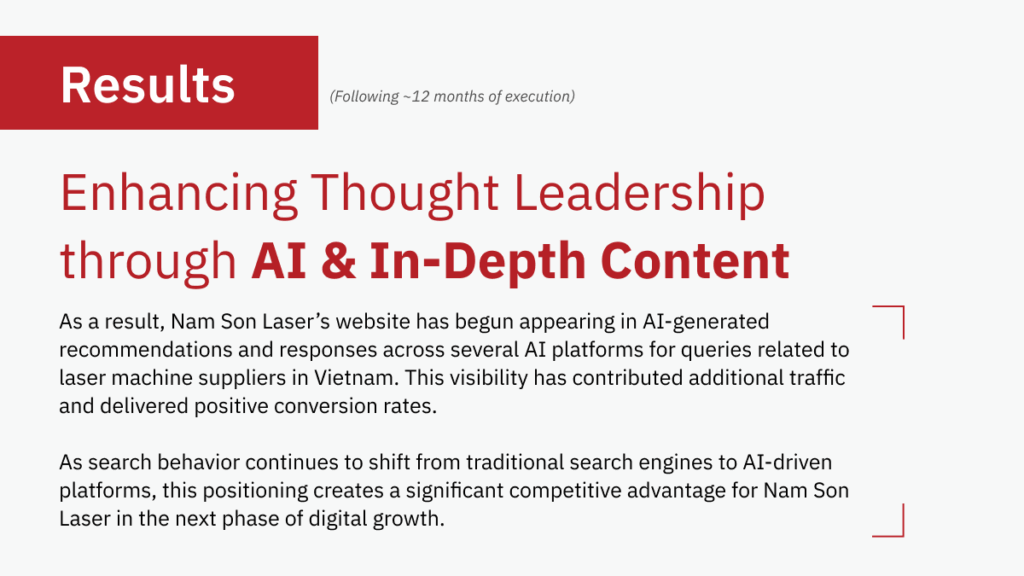 Results

(Following ~12 months of execution)

Enhancing Thought Leadership through AI & In-Depth Content

As a result, Nam Son Laser's website has begun appearing in AI-generated recommendations and responses across several AI platforms for queries related to laser machine suppliers in Vietnam. This visibility has contributed additional traffic and delivered positive conversion rates.

As search behavior continues to shift from traditional search engines to AI-driven platforms, this positioning creates a significant competitive advantage for Nam Son Laser in the next phase of digital growth.